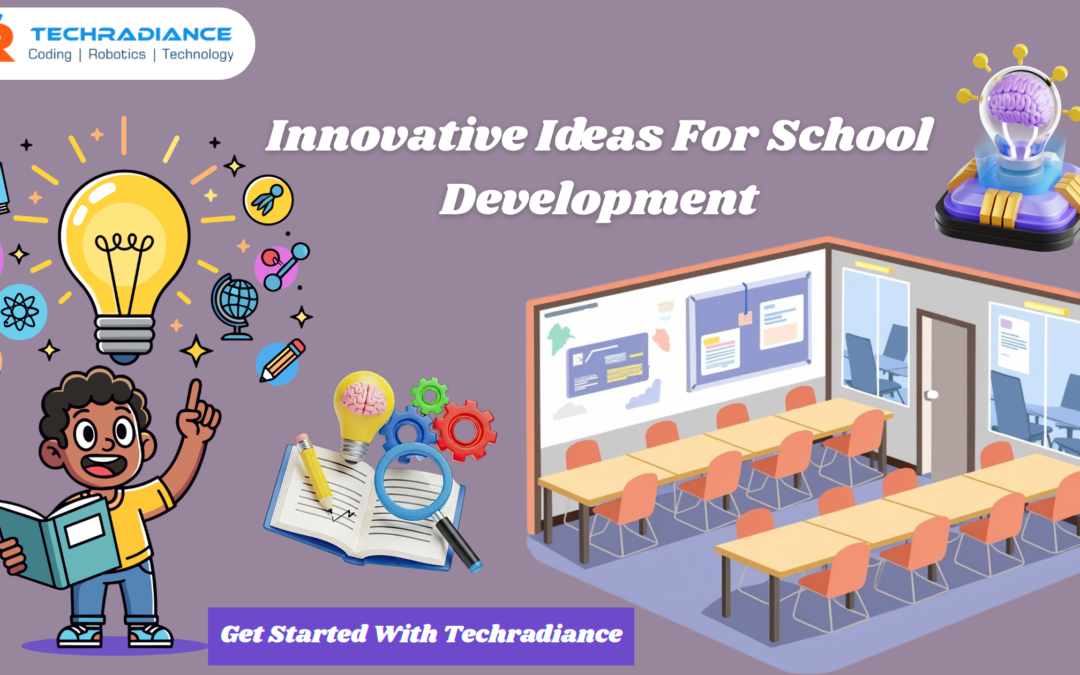 TECHRADIANCE
Coding | Robotics | Technology

Innovative Ideas For School Development

Get Started With Techradiance